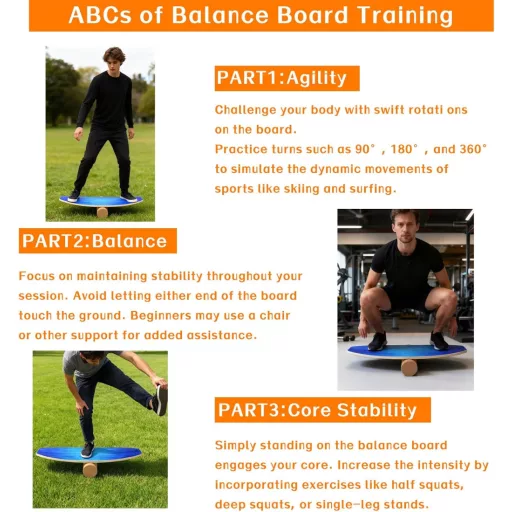 ABCs of Balance Board Training

PART1:Agility

Challenge your body with swift rotati ons on the board.
Practice turns such as 90° , 180° , and 360° to simulate the dynamic movements of sports like skiing and surfing.

PART2:Balance

Focus on maintaining stability throughout your session. Avoid letting either end of the board touch the ground. Beginners may use a chair or other support for added assistance.

PART3:Core Stability

Simply standing on the balance board engages your core. Increase the intensity by incorporating exercises like half squats, deep squats, or single-leg stands.